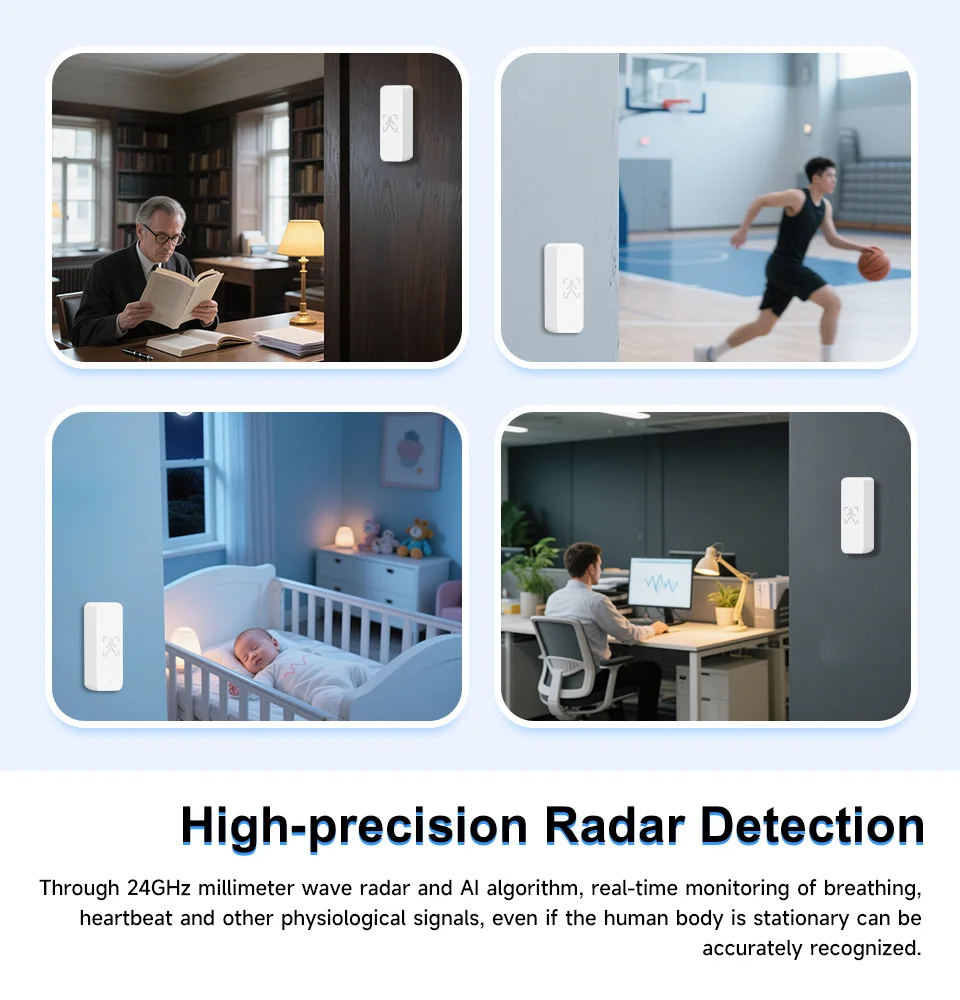 High-precision Radar Detection

Through 24GHz millimeter wave radar and AI algorithm, real-time monitoring of breathing, heartbeat and other physiological signals, even if the human body is stationary can be accurately recognized.